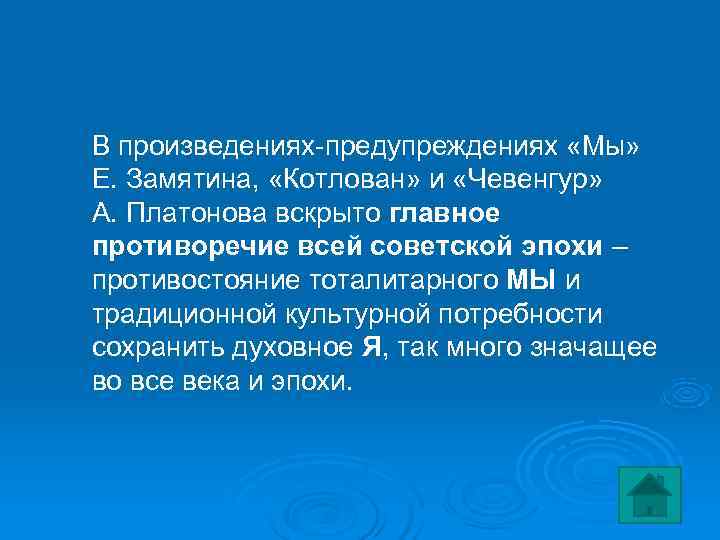 В произведениях-предупреждениях «Мы» Е. Замятина, «Котлован» и «Чевенгур» А. Платонова вскрыто главное противоречие всей советской эпохи – противостояние тоталитарного МЫ и традиционной культурной потребности сохранить духовное Я, так много значащее во все века и эпохи.